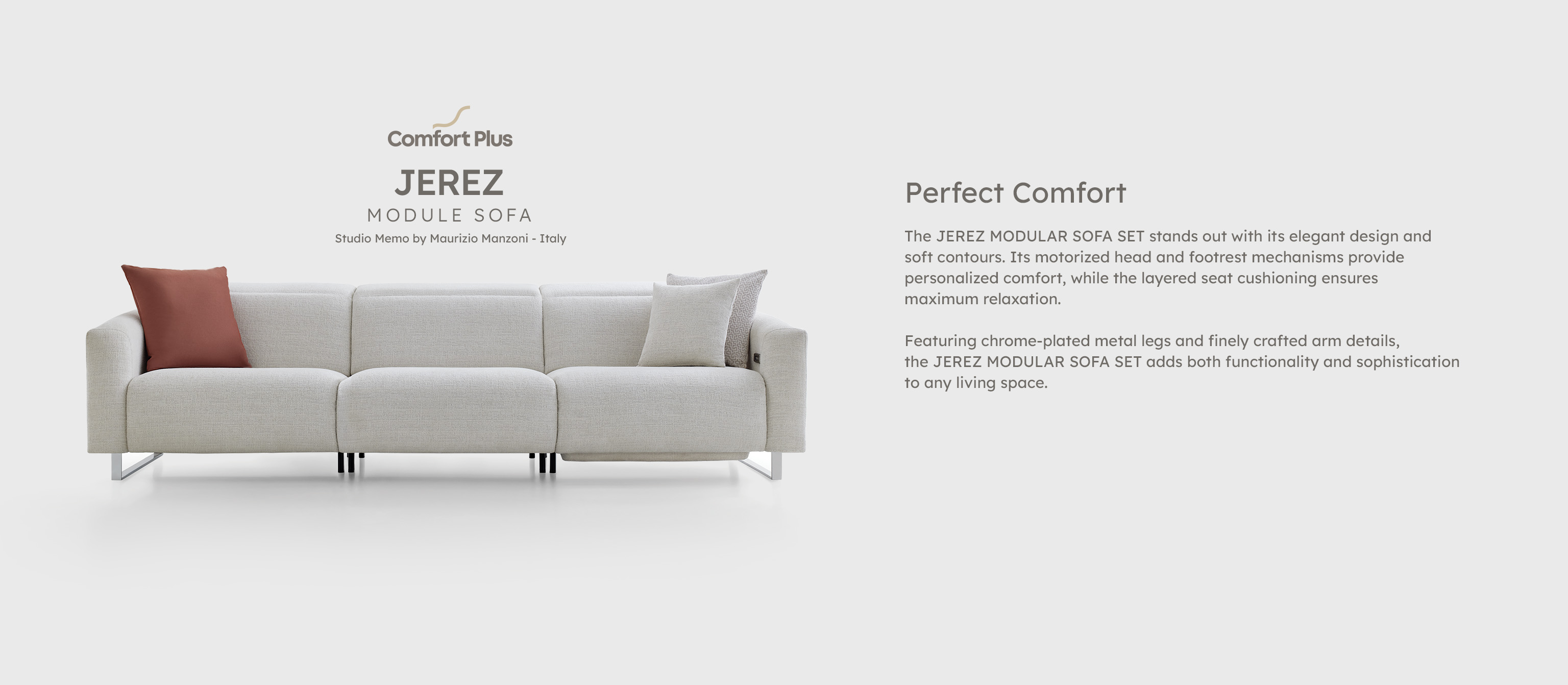 Comfort Plus

JEREZ
MODULE SOFA
Studio Memo by Maurizio Manzoni - Italy

Perfect Comfort

The JEREZ MODULAR SOFA SET stands out with its elegant design and soft contours. Its motorized head and footrest mechanisms provide personalized comfort, while the layered seat cushioning ensures maximum relaxation.

Featuring chrome-plated metal legs and finely crafted arm details, the JEREZ MODULAR SOFA SET adds both functionality and sophistication to any living space.